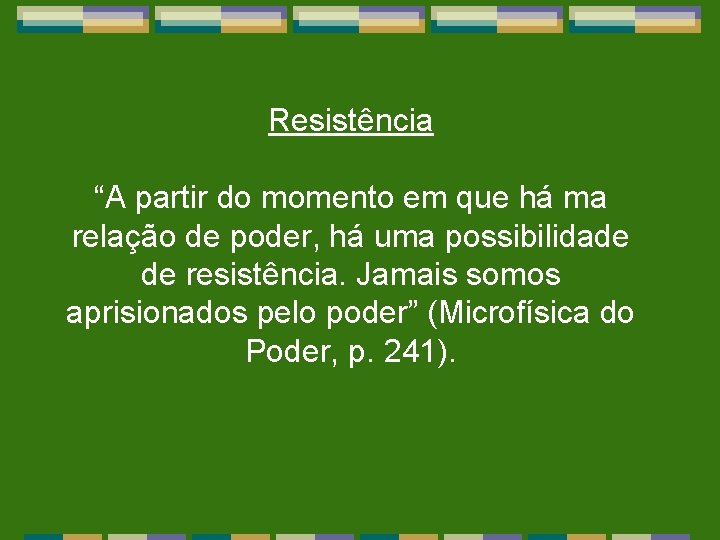 Resistência

“A partir do momento em que há ma relação de poder, há uma possibilidade de resistência. Jamais somos aprisionados pelo poder” (Microfísica do Poder, p. 241).